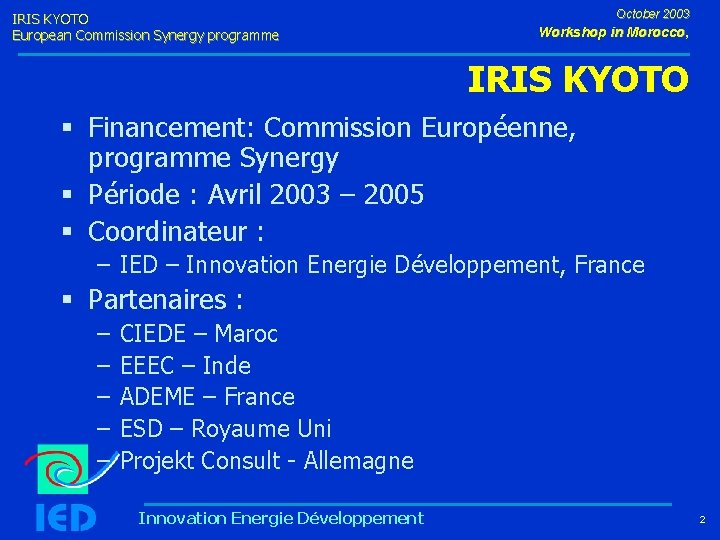 IRIS KYOTO
European Commission Synergy programme

October 2003
Workshop in Morocco,

IRIS KYOTO

▪ Financement: Commission Européenne, programme Synergy
▪ Période : Avril 2003 – 2005
▪ Coordinateur :
– IED – Innovation Energie Développement, France
▪ Partenaires :
– CIEDE – Maroc
– EEEC – Inde
– ADEME – France
– ESD – Royaume Uni
– Projekt Consult - Allemagne

IED

Innovation Energie Développement

2